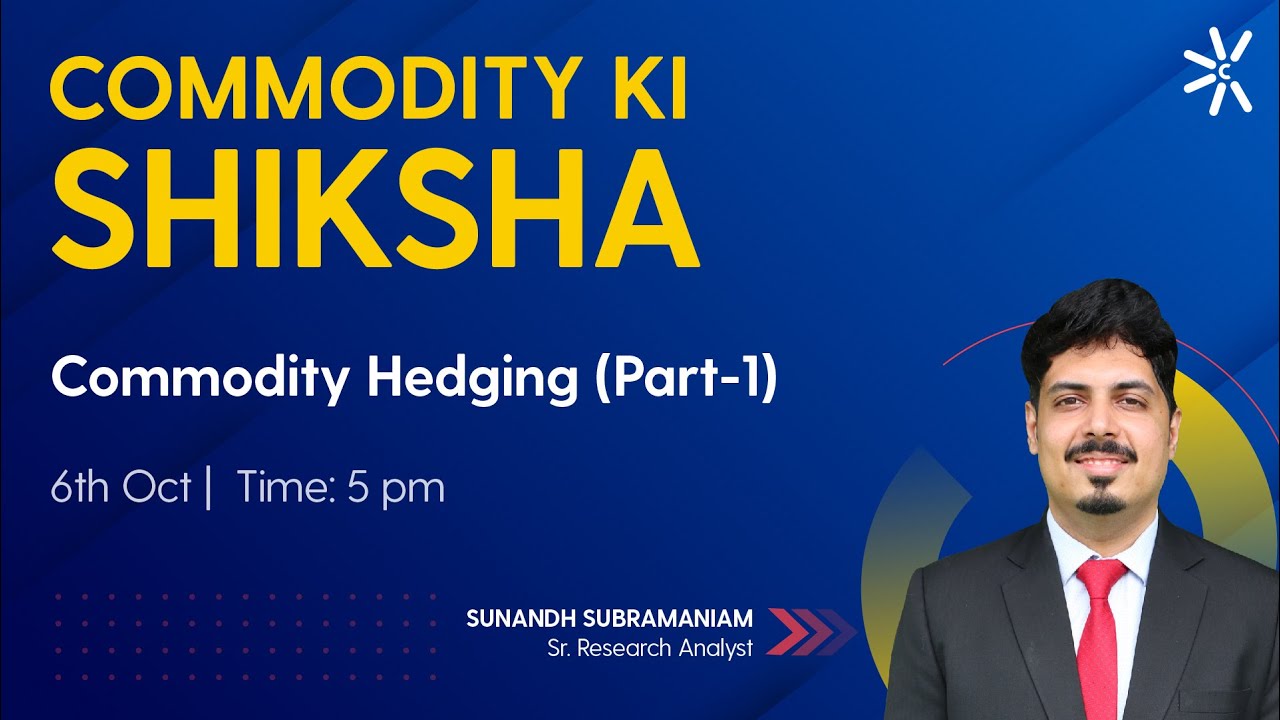 COMMODITY KI SHIKSHA

Commodity Hedging (Part-1)

6th Oct | Time: 5 pm

SUNANDH SUBRAMANIAM
Sr. Research Analyst